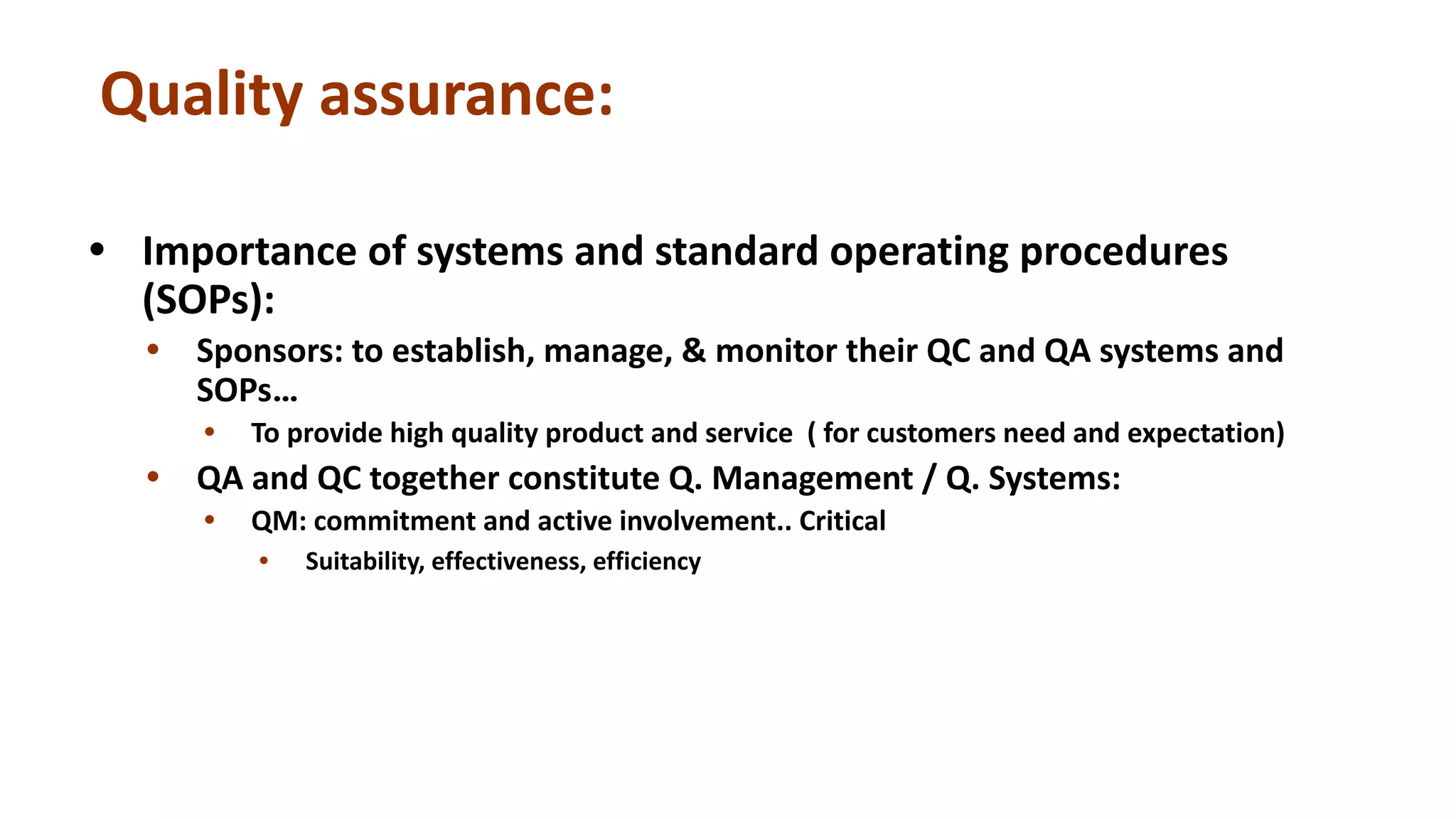 Quality assurance:

• Importance of systems and standard operating procedures (SOPs):
  • Sponsors: to establish, manage, & monitor their QC and QA systems and SOPs…
    • To provide high quality product and service ( for customers need and expectation)
  • QA and QC together constitute Q. Management / Q. Systems:
    • QM: commitment and active involvement.. Critical
      • Suitability, effectiveness, efficiency